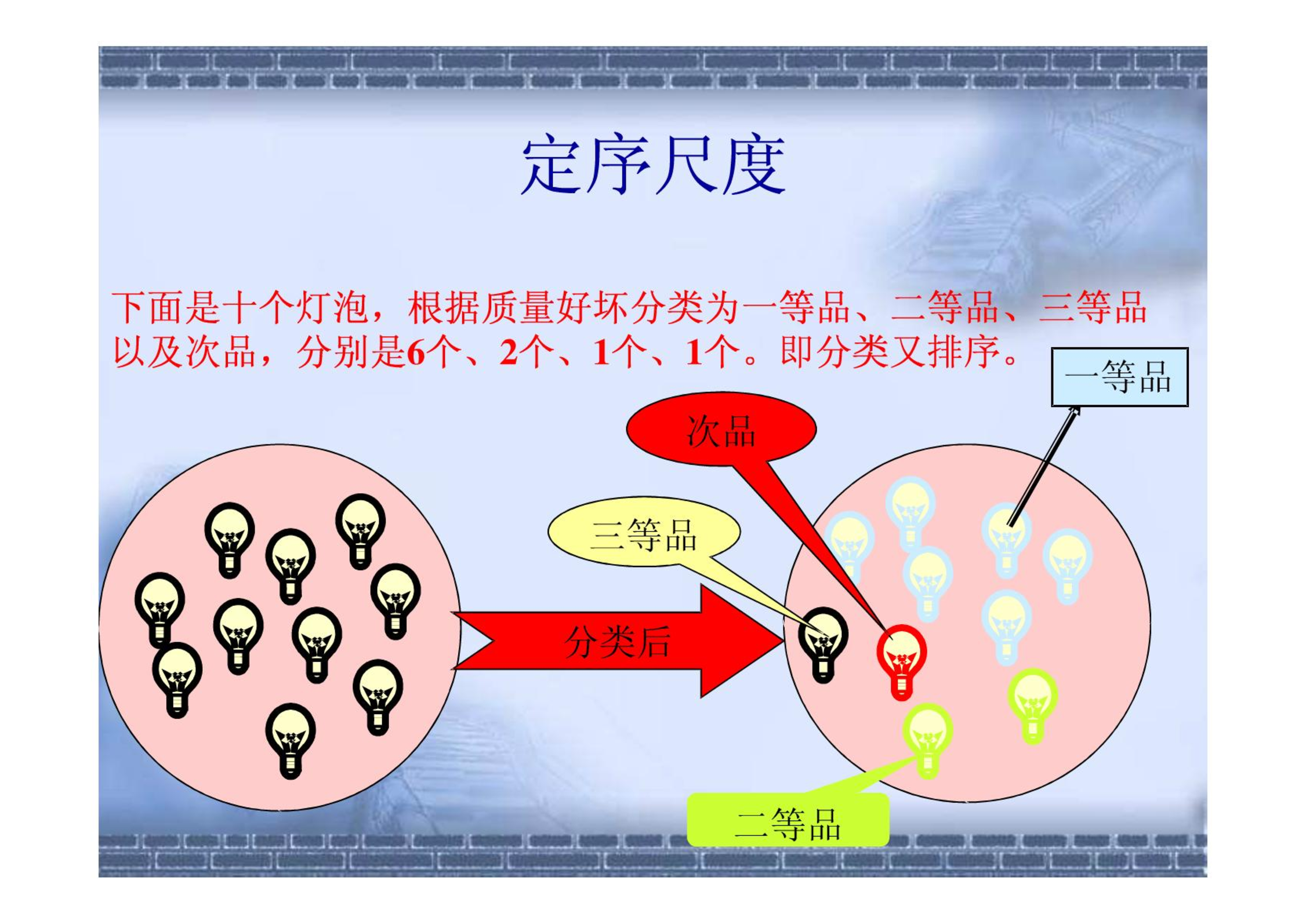 定序尺度

下面是十个灯泡，根据质量好坏分类为一等品、二等品、三等品以及次品，分别是6个、2个、1个、1个。即分类又排序。

一等品

次品

三等品

分类后

二等品